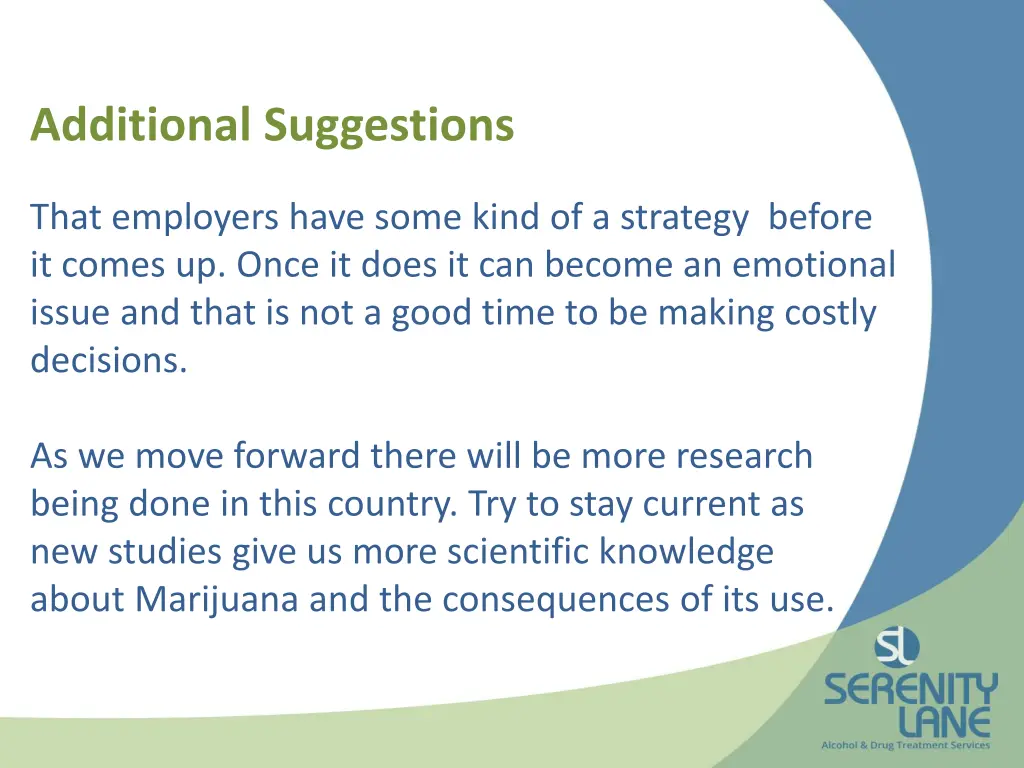 Additional Suggestions

That employers have some kind of a strategy before it comes up. Once it does it can become an emotional issue and that is not a good time to be making costly decisions.

As we move forward there will be more research being done in this country. Try to stay current as new studies give us more scientific knowledge about Marijuana and the consequences of its use.

SL
SERENITY
LANE
Alcohol & Drug Treatment Services